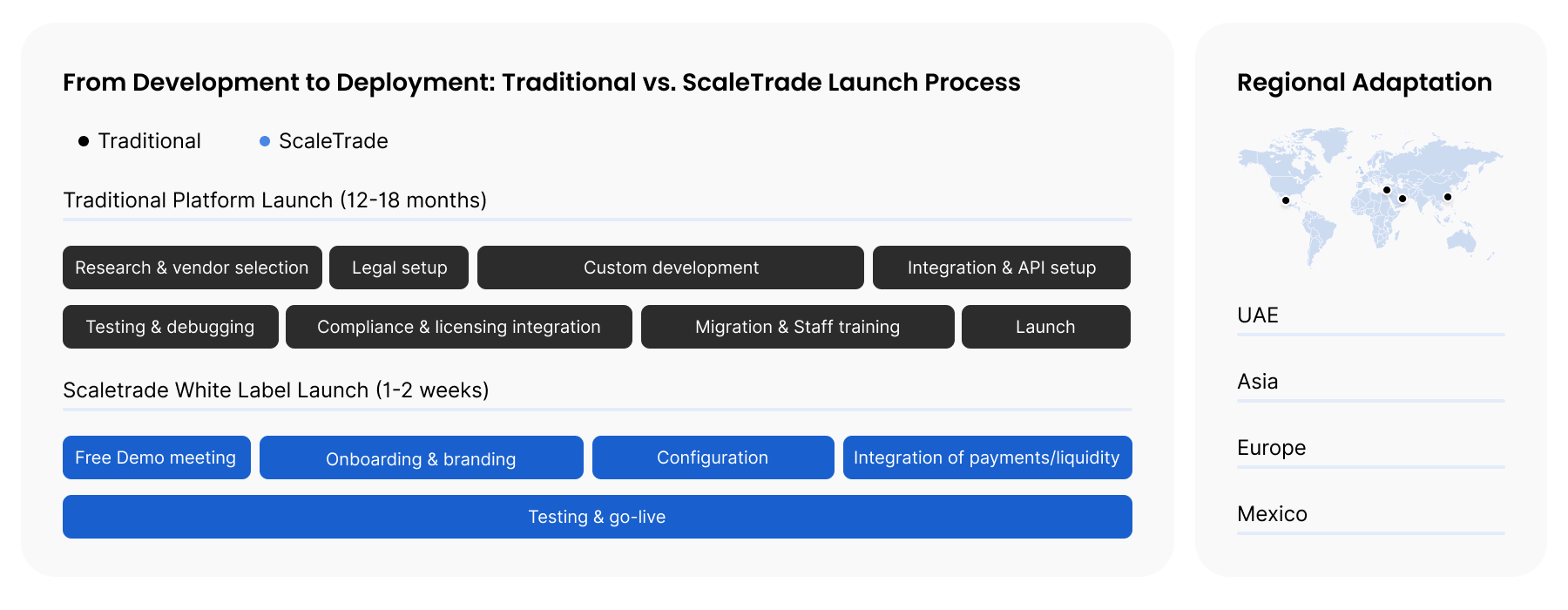 From Development to Deployment: Traditional vs. ScaleTrade Launch Process

Traditional
ScaleTrade

Traditional Platform Launch (12-18 months)

Research & vendor selection
Legal setup
Custom development
Integration & API setup
Testing & debugging
Compliance & licensing integration
Migration & Staff training
Launch

Scaletrade White Label Launch (1-2 weeks)

Free Demo meeting
Onboarding & branding
Configuration
Integration of payments/liquidity
Testing & go-live

Regional Adaptation

UAE
Asia
Europe
Mexico